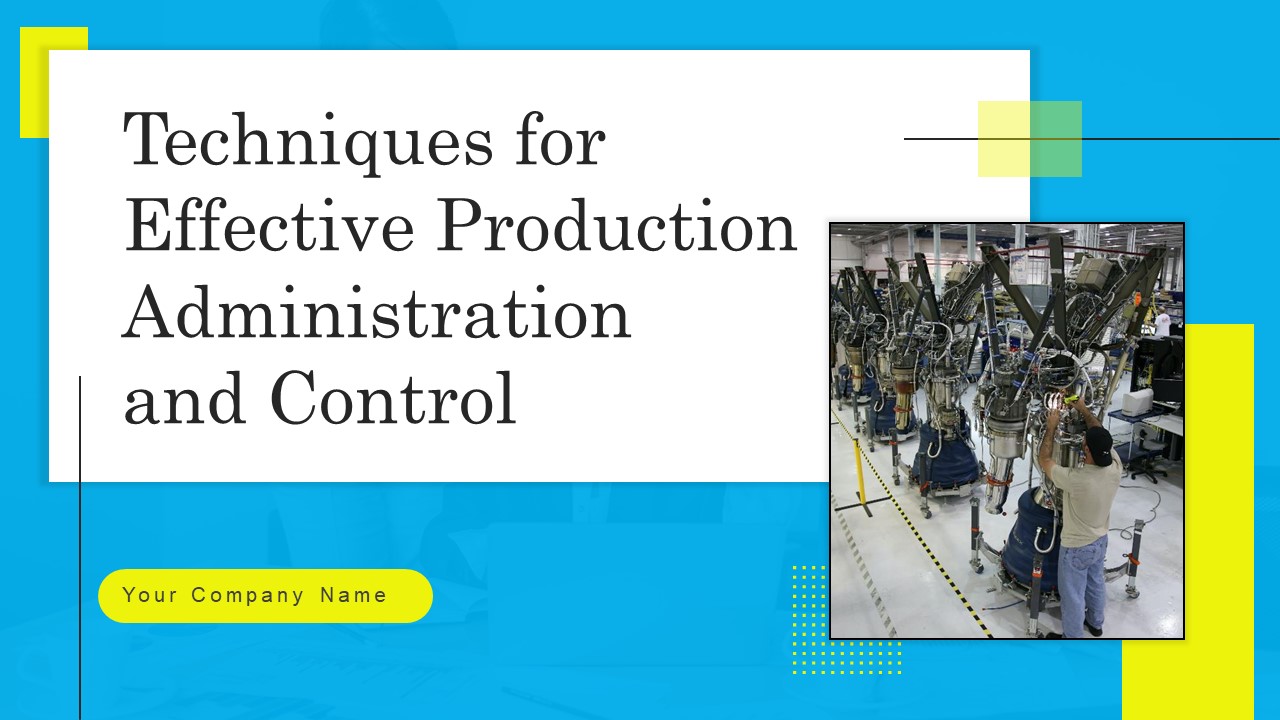 Techniques for Effective Production Administration and Control

Your Company Name